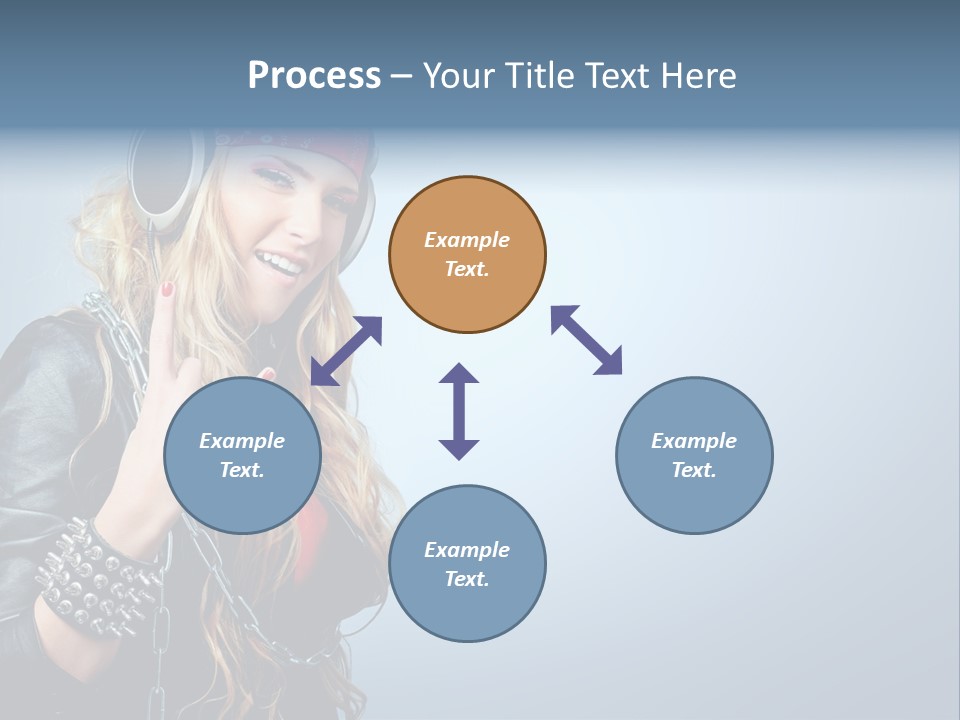 Process – Your Title Text Here

Example Text.

Example Text.

Example Text.

Example Text.